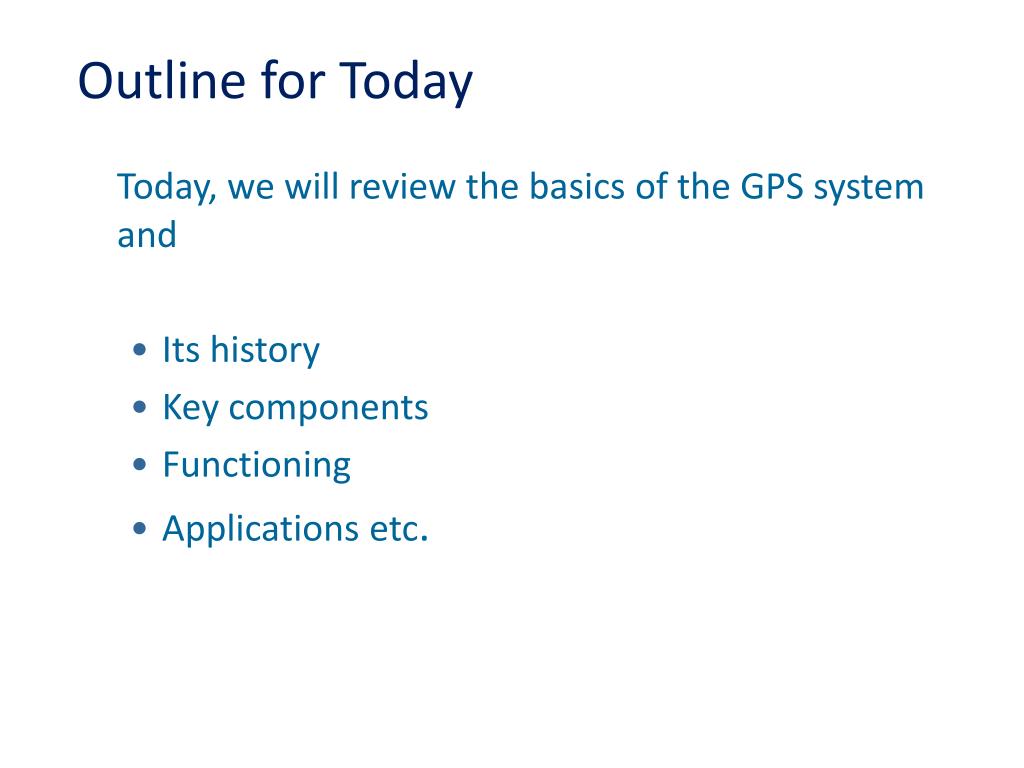 Outline for Today

Today, we will review the basics of the GPS system and

• Its history
• Key components
• Functioning
• Applications etc.